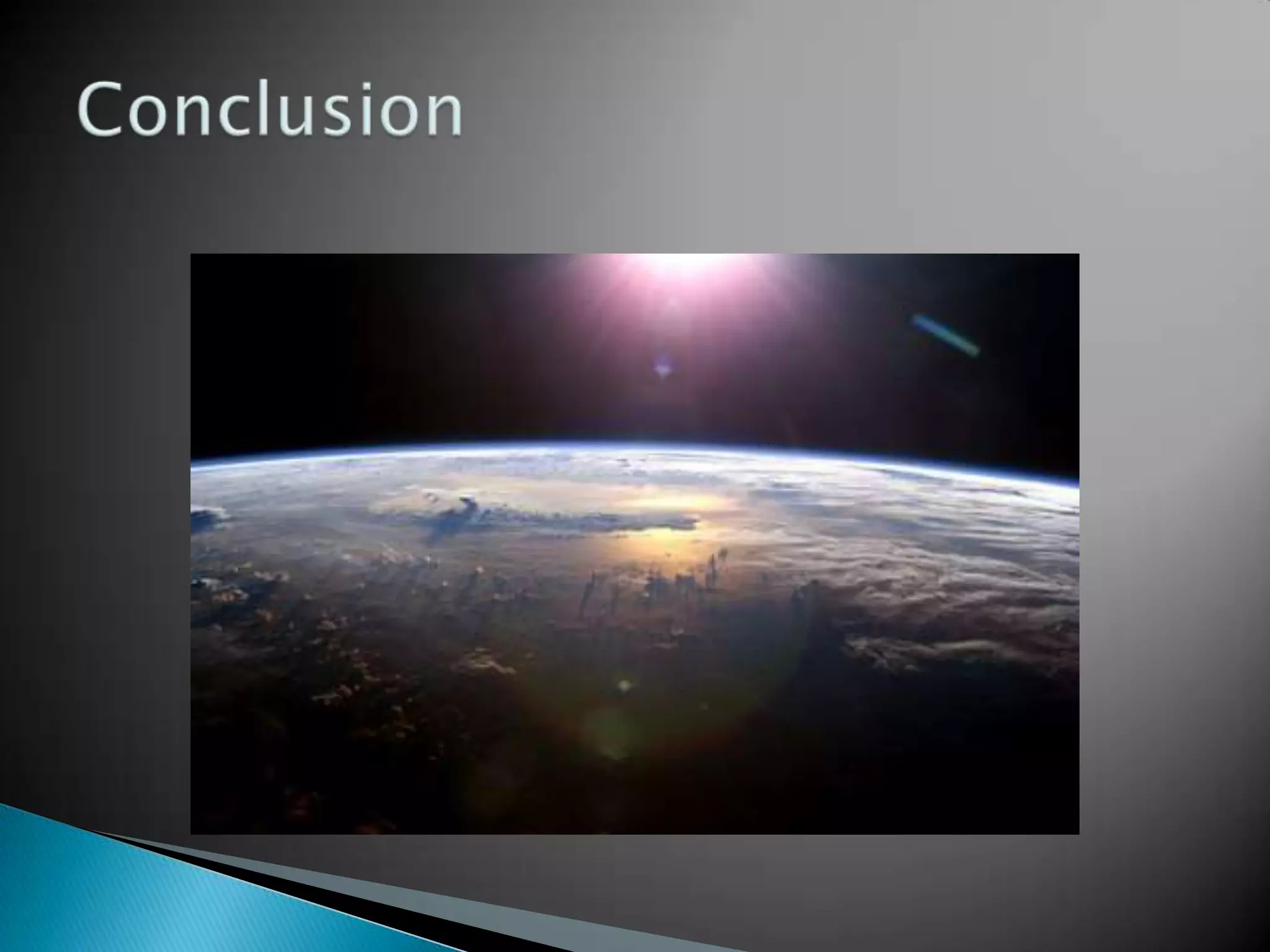 Conclusion